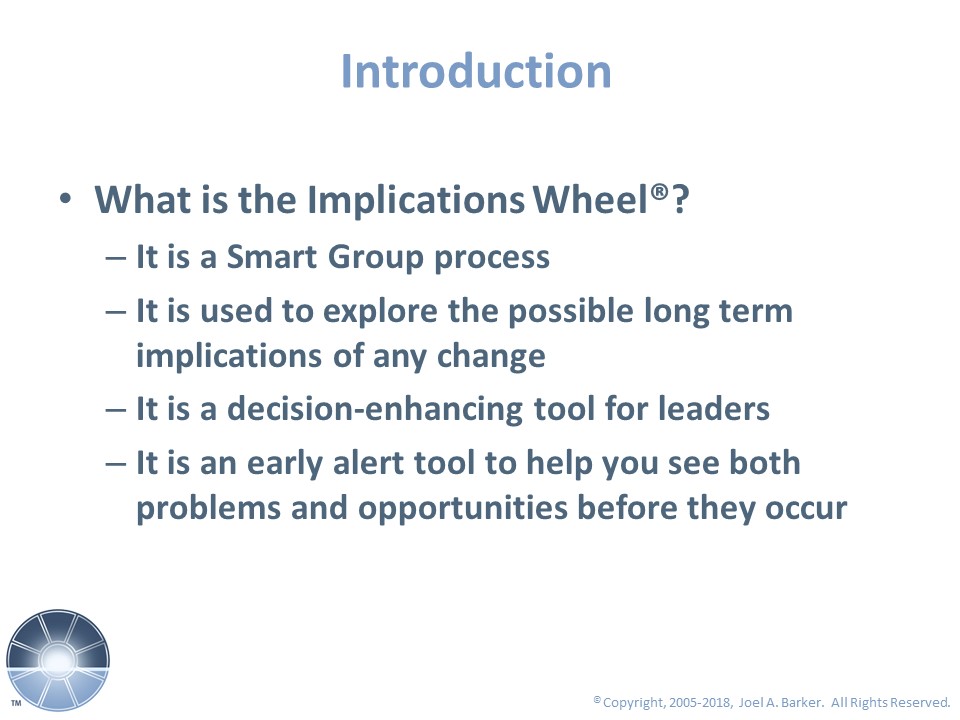 Introduction

• What is the Implications Wheel®?
– It is a Smart Group process
– It is used to explore the possible long term implications of any change
– It is a decision-enhancing tool for leaders
– It is an early alert tool to help you see both problems and opportunities before they occur

TM

© Copyright, 2005-2018, Joel A. Barker. All Rights Reserved.